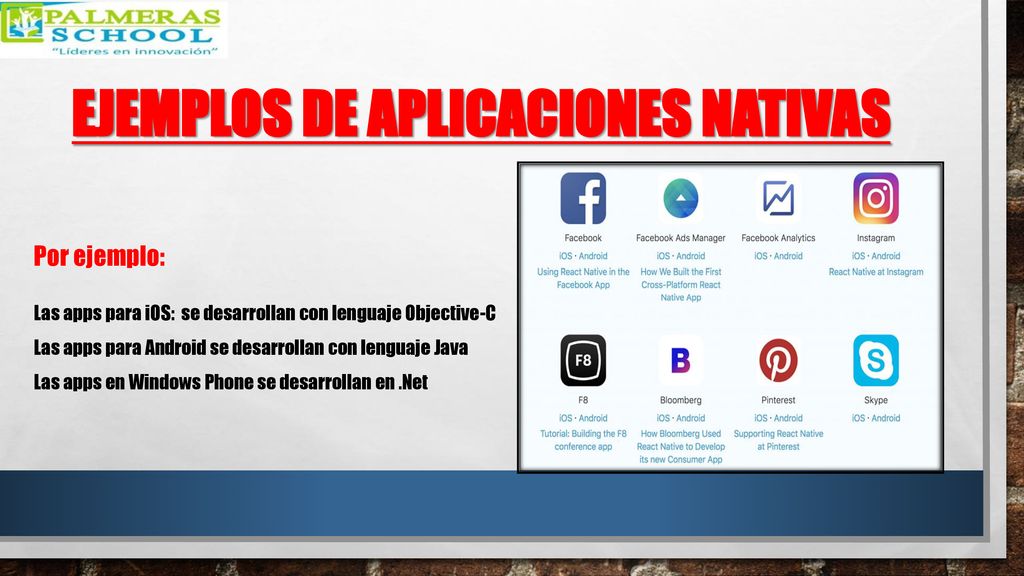 PALMERAS SCHOOL
"Líderes en innovación"

EJEMPLOS DE APLICACIONES NATIVAS

Por ejemplo:

Las apps para iOS: se desarrollan con lenguaje Objective-C

Las apps para Android se desarrollan con lenguaje Java

Las apps en Windows Phone se desarrollan en .Net

Facebook
iOS · Android
Using React Native in the Facebook App

Facebook Ads Manager
iOS · Android
How We Built the First Cross-Platform React Native App

Facebook Analytics
iOS · Android

Instagram
iOS · Android
React Native at Instagram

F8
iOS · Android
Tutorial: Building the F8 conference app

Bloomberg
iOS · Android
How Bloomberg Used React Native to Develop its new Consumer App

Pinterest
iOS · Android
Supporting React Native at Pinterest

Skype
iOS · Android